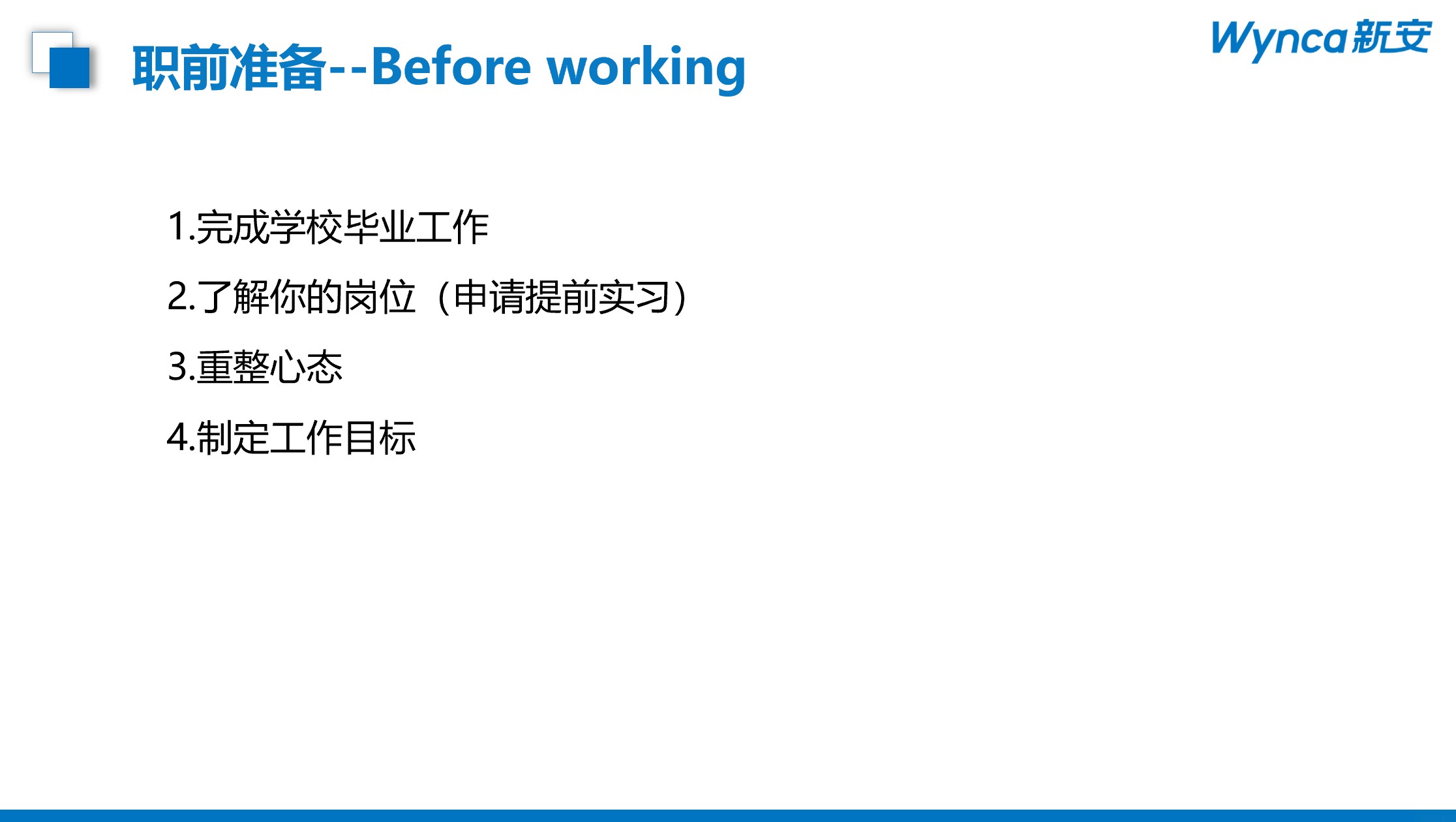 职前准备--Before working

Wynca新安

1.完成学校毕业工作

2.了解你的岗位（申请提前实习）

3.重整心态

4.制定工作目标